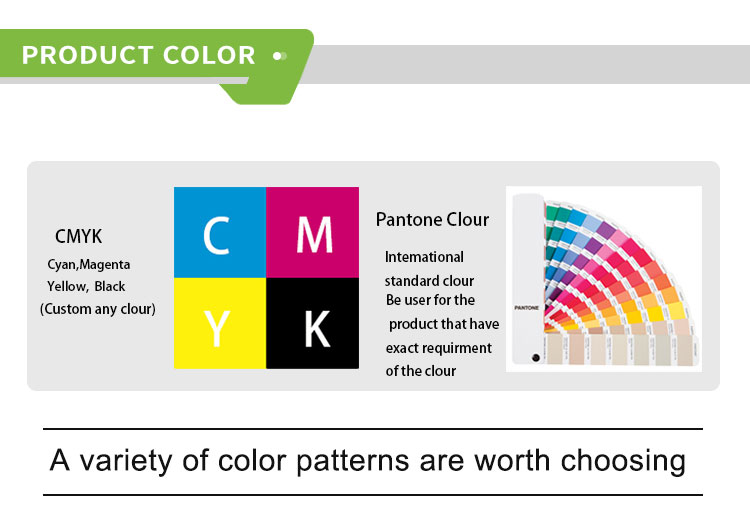 PRODUCT COLOR

CMYK
Cyan,Magenta
Yellow, Black
(Custom any clour)

C M
Y K

Pantone Clour
Intemational standard clour
Be user for the product that have exact requirment of the clour

PANTONE

A variety of color patterns are worth choosing